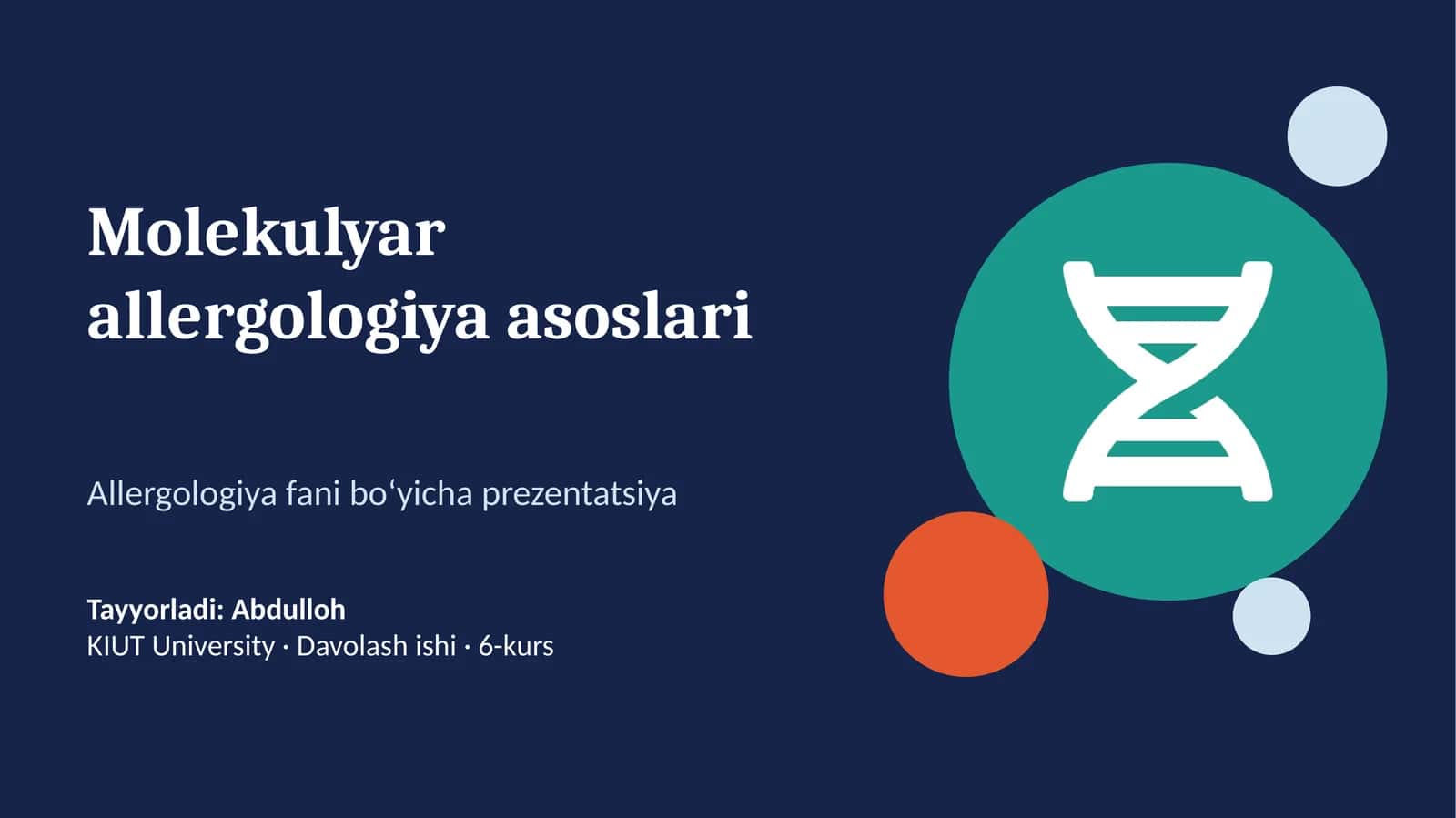 Molekulyar allergologiya asoslari

Allergologiya fani bo‘yicha prezentatsiya

Tayyorladi: Abdulloh
KIUT University · Davolash ishi · 6-kurs